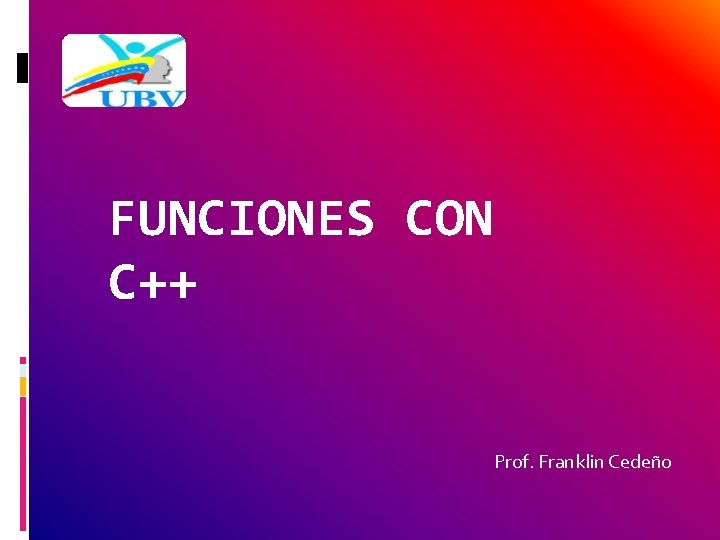 UBV

FUNCIONES CON C++

Prof. Franklin Cedeño